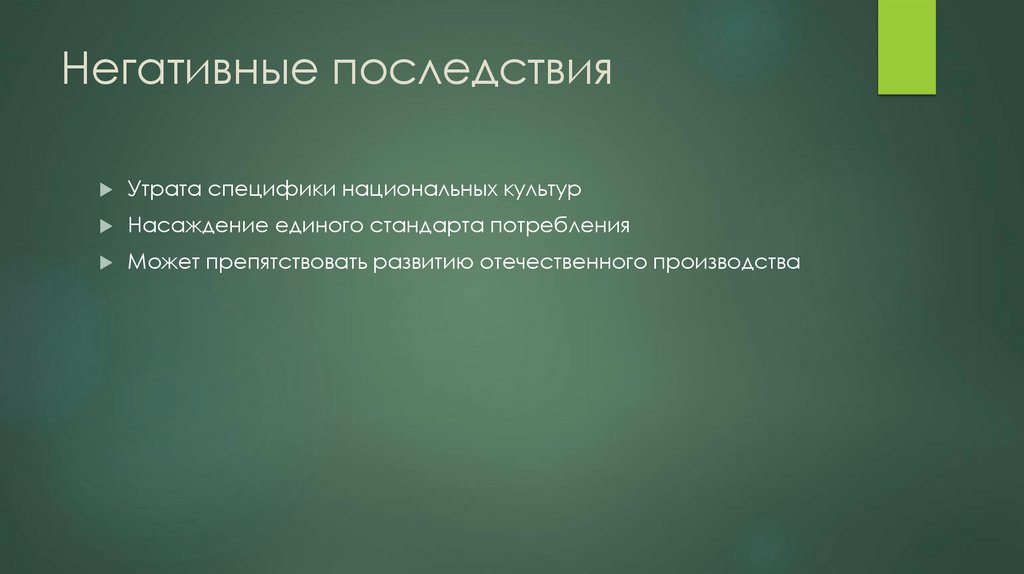 Негативные последствия

Утрата специфики национальных культур

Насаждение единого стандарта потребления

Может препятствовать развитию отечественного производства